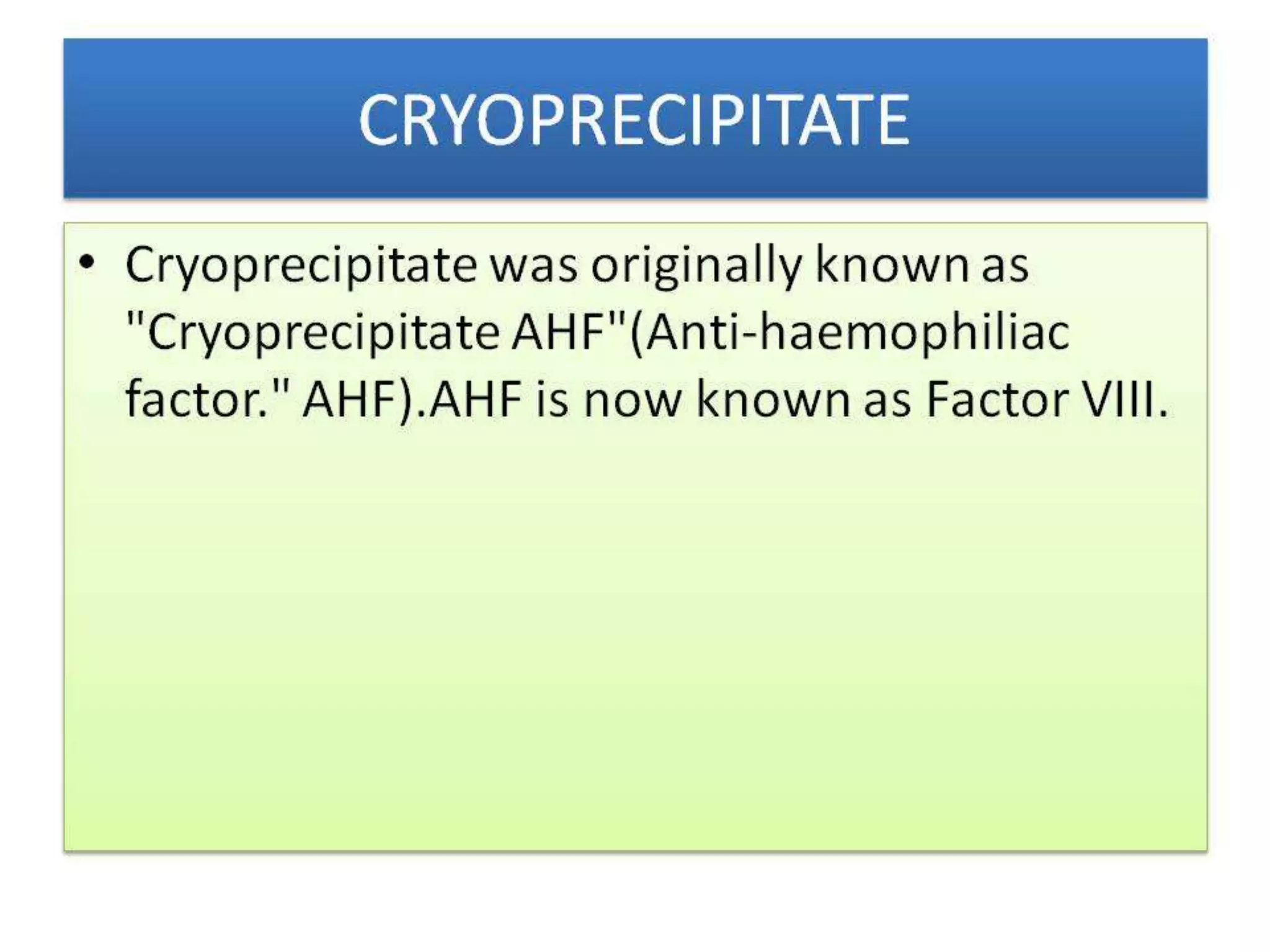 CRYOPRECIPITATE

• Cryoprecipitate was originally known as "Cryoprecipitate AHF"(Anti-haemophiliac factor." AHF).AHF is now known as Factor VIII.